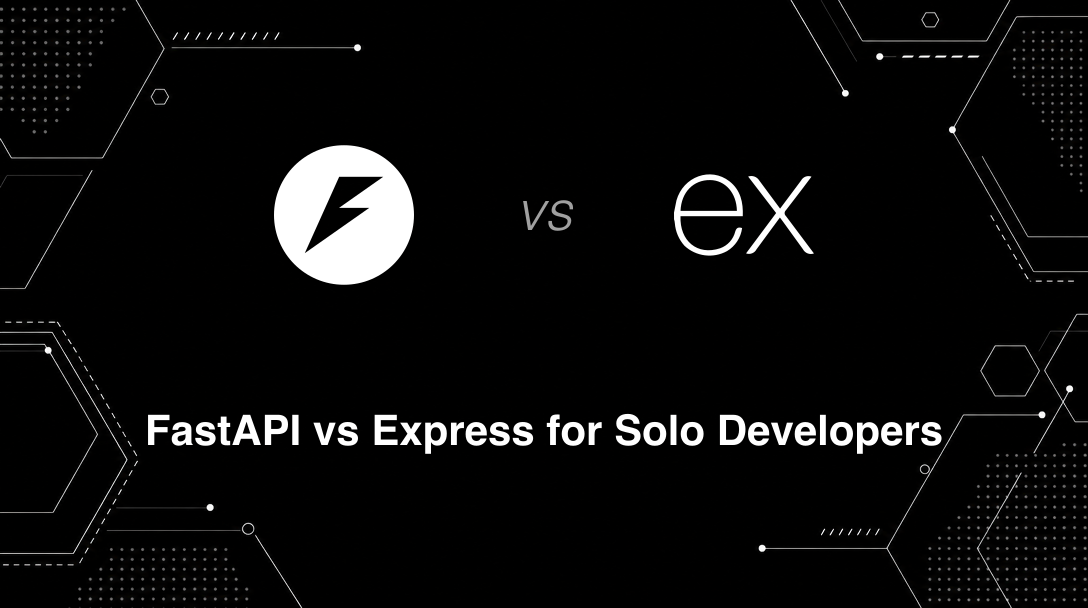 vs

ex

FastAPI vs Express for Solo Developers